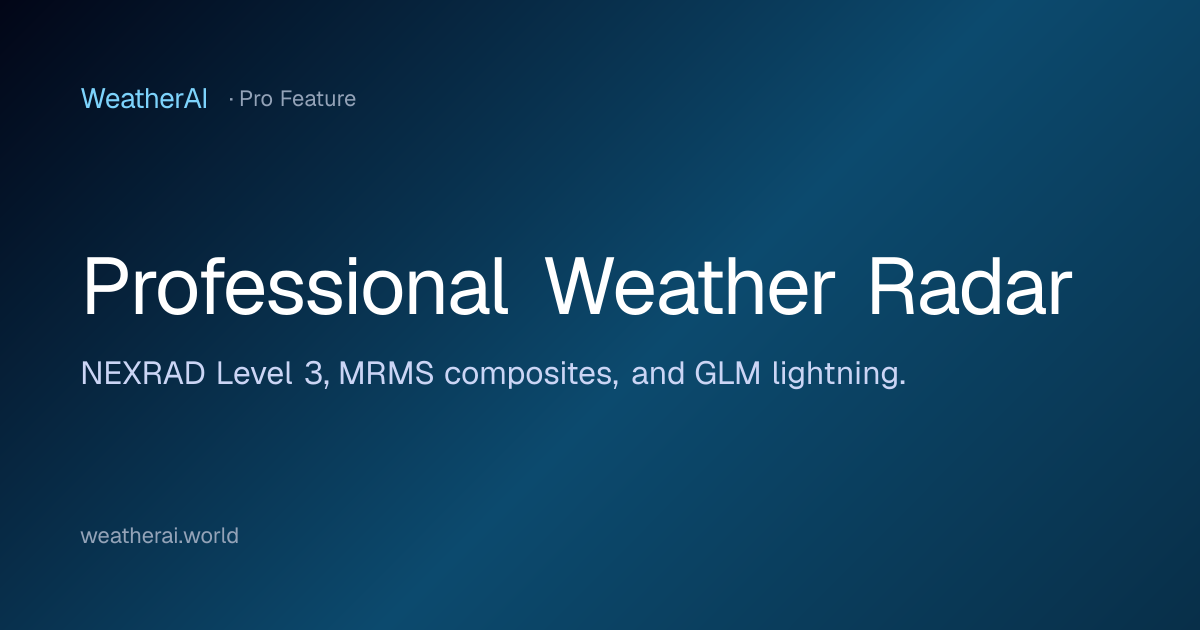 WeatherAI · Pro Feature

Professional Weather Radar

NEXRAD Level 3, MRMS composites, and GLM lightning.

weatherai.world